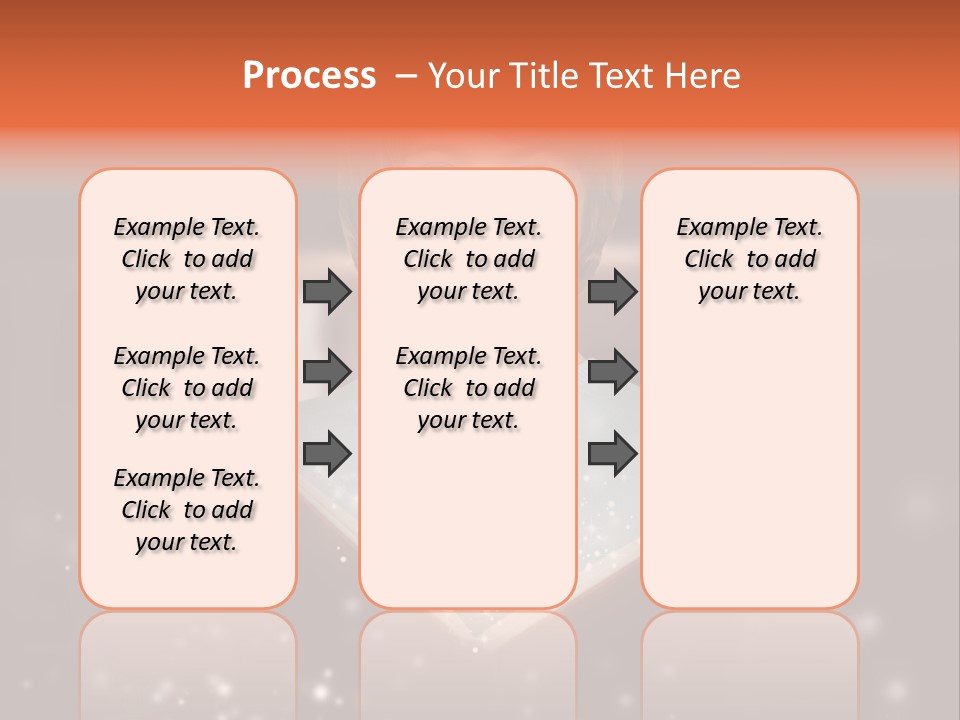 Process – Your Title Text Here

Example Text. Click to add your text.

Example Text. Click to add your text.

Example Text. Click to add your text.

Example Text. Click to add your text.

Example Text. Click to add your text.

Example Text. Click to add your text.